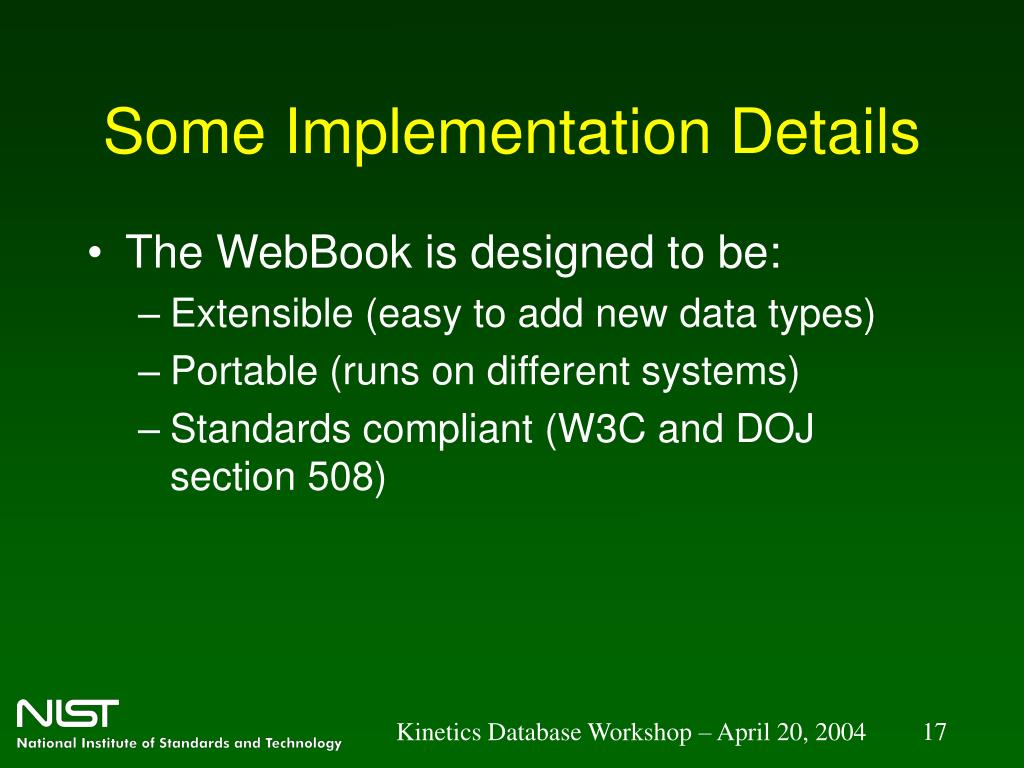 Some Implementation Details

• The WebBook is designed to be:
– Extensible (easy to add new data types)
– Portable (runs on different systems)
– Standards compliant (W3C and DOJ section 508)

NIST
National Institute of Standards and Technology

Kinetics Database Workshop – April 20, 2004

17